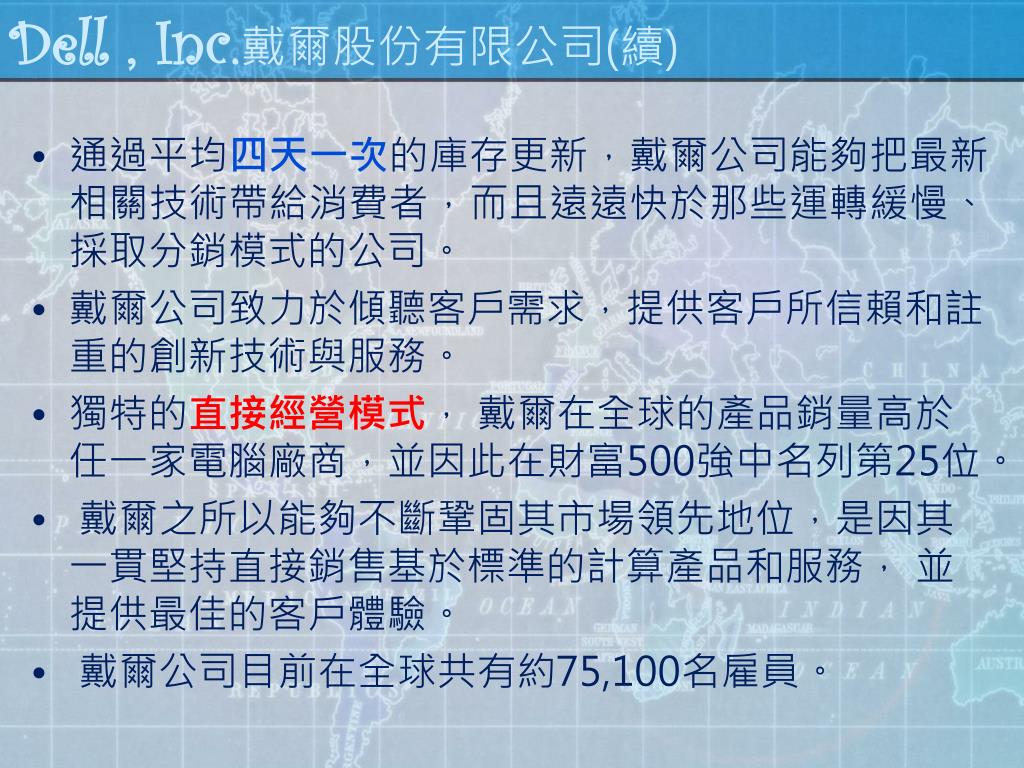 Dell , Inc.戴爾股份有限公司(續)

• 通過平均四天一次的庫存更新，戴爾公司能夠把最新相關技術帶給消費者，而且遠遠快於那些運轉緩慢、採取分銷模式的公司。

• 戴爾公司致力於傾聽客戶需求，提供客戶所信賴和註重的創新技術與服務。

• 獨特的直接經營模式， 戴爾在全球的產品銷量高於任一家電腦廠商，並因此在財富500強中名列第25位。

• 戴爾之所以能夠不斷鞏固其市場領先地位，是因其一貫堅持直接銷售基於標準的計算產品和服務， 並提供最佳的客戶體驗。

• 戴爾公司目前在全球共有約75,100名雇員。